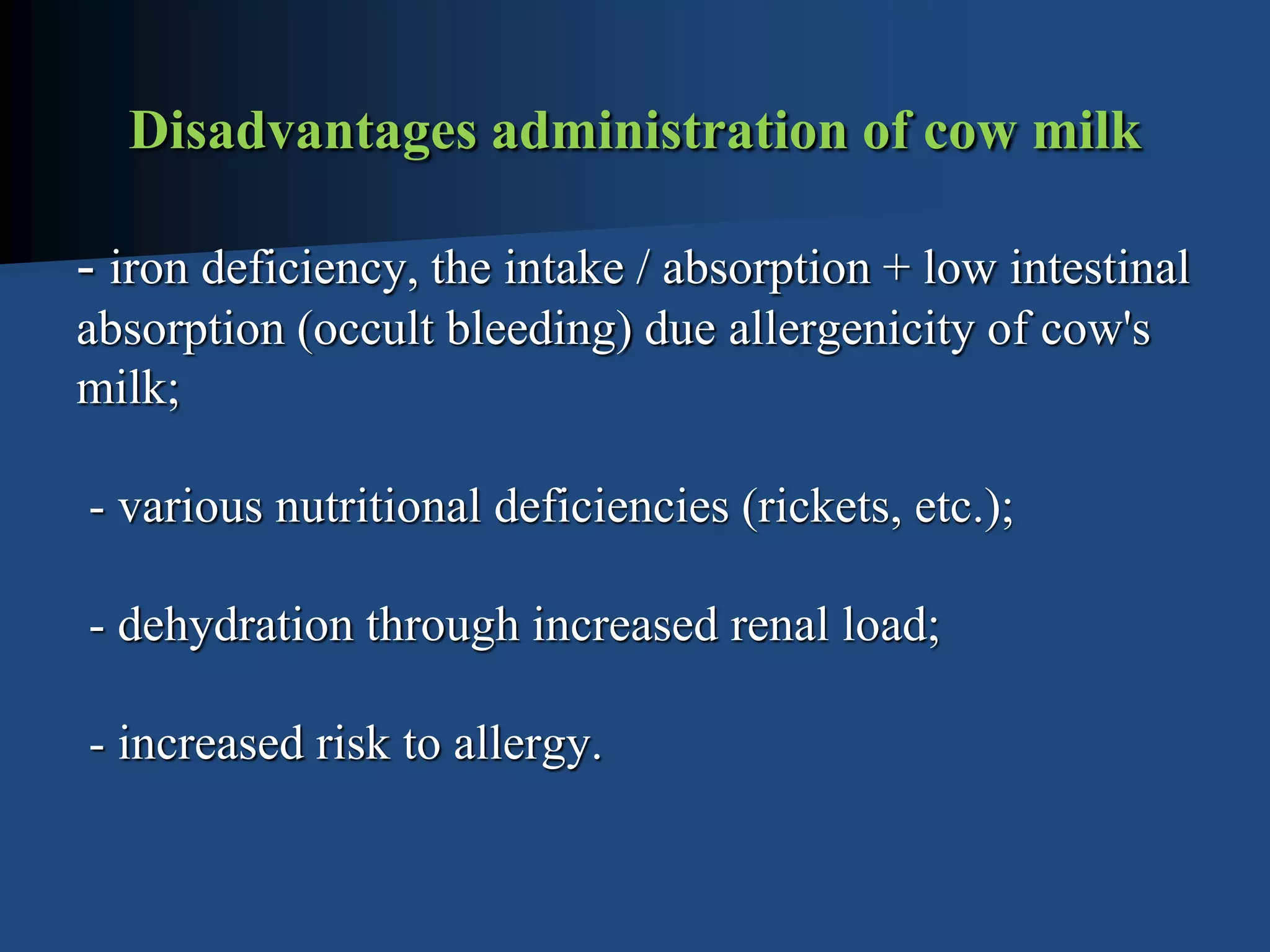 Disadvantages administration of cow milk

- iron deficiency, the intake / absorption + low intestinal absorption (occult bleeding) due allergenicity of cow's milk;

- various nutritional deficiencies (rickets, etc.);

- dehydration through increased renal load;

- increased risk to allergy.